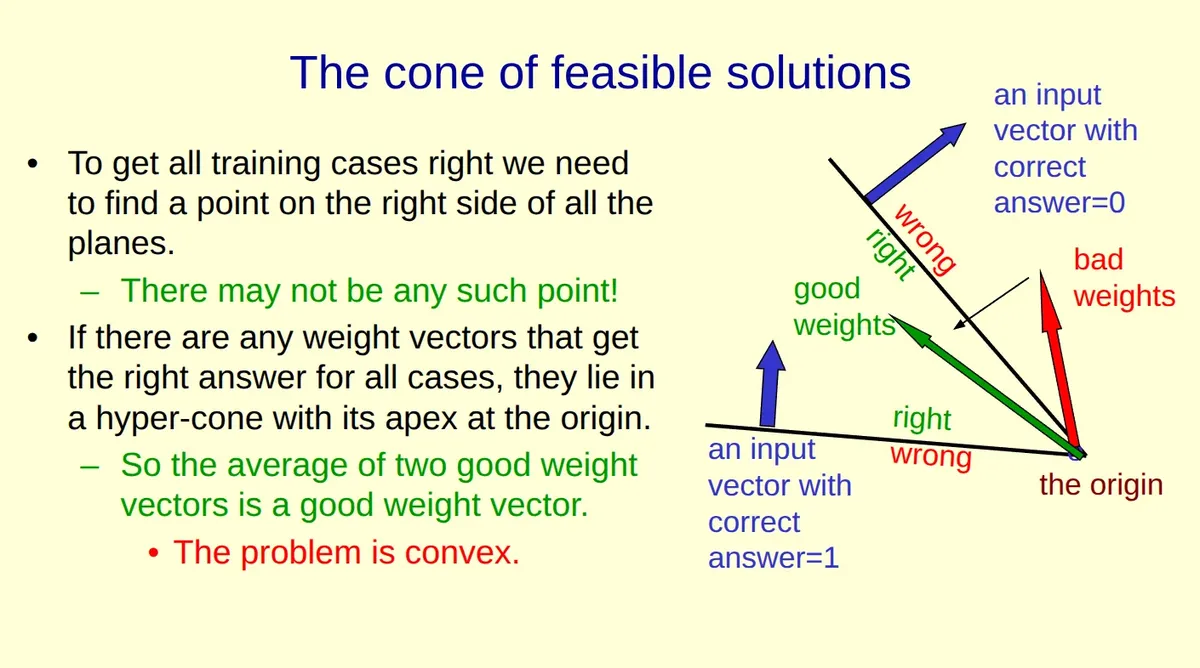 The cone of feasible solutions

• To get all training cases right we need to find a point on the right side of all the planes.
– There may not be any such point!
• If there are any weight vectors that get the right answer for all cases, they lie in a hyper-cone with its apex at the origin.
– So the average of two good weight vectors is a good weight vector.
• The problem is convex.

an input vector with correct answer=0

wrong
right

bad weights

good weights

right
wrong

an input vector with correct answer=1

the origin